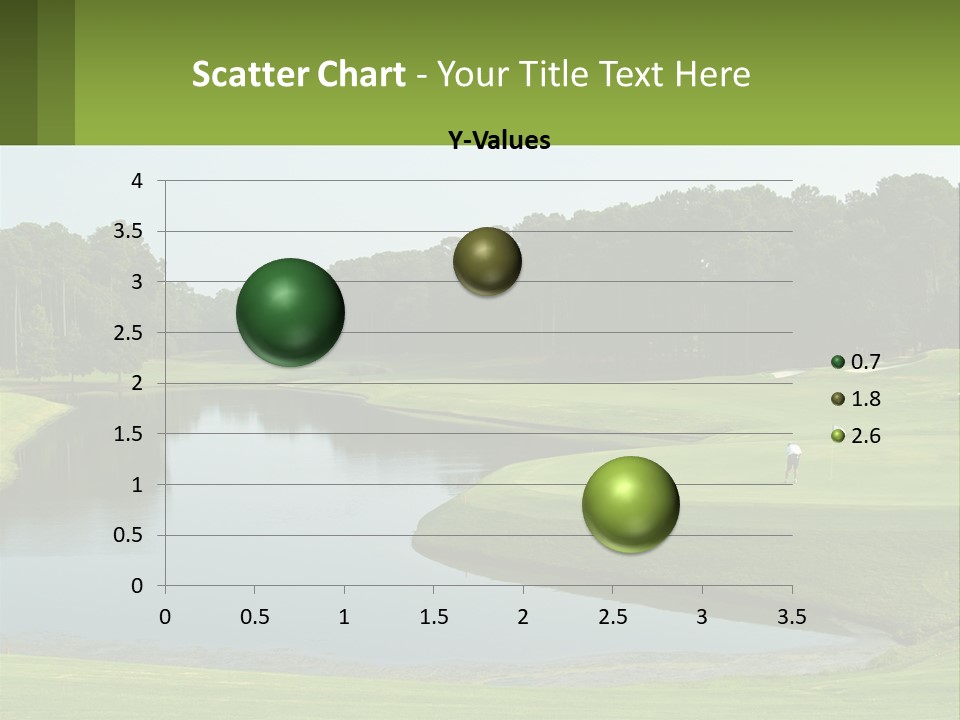 Scatter Chart - Your Title Text Here

Y-Values

4
3.5
3
2.5
2
1.5
1
0.5
0

0 0.5 1 1.5 2 2.5 3 3.5

0.7
1.8
2.6